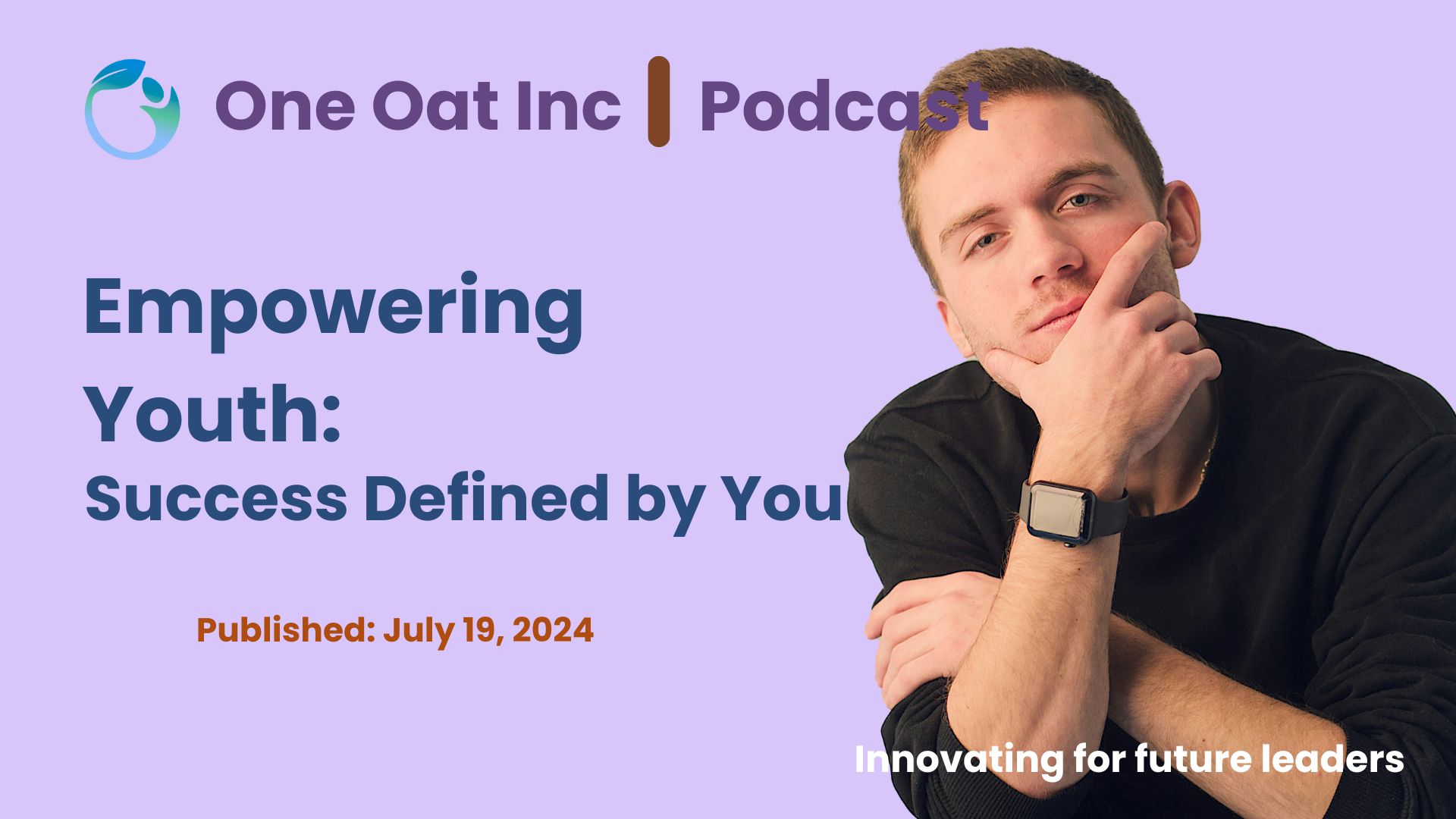 One Oat Inc | Podcast

Empowering Youth:
Success Defined by You

Published: July 19, 2024

Innovating for future leaders